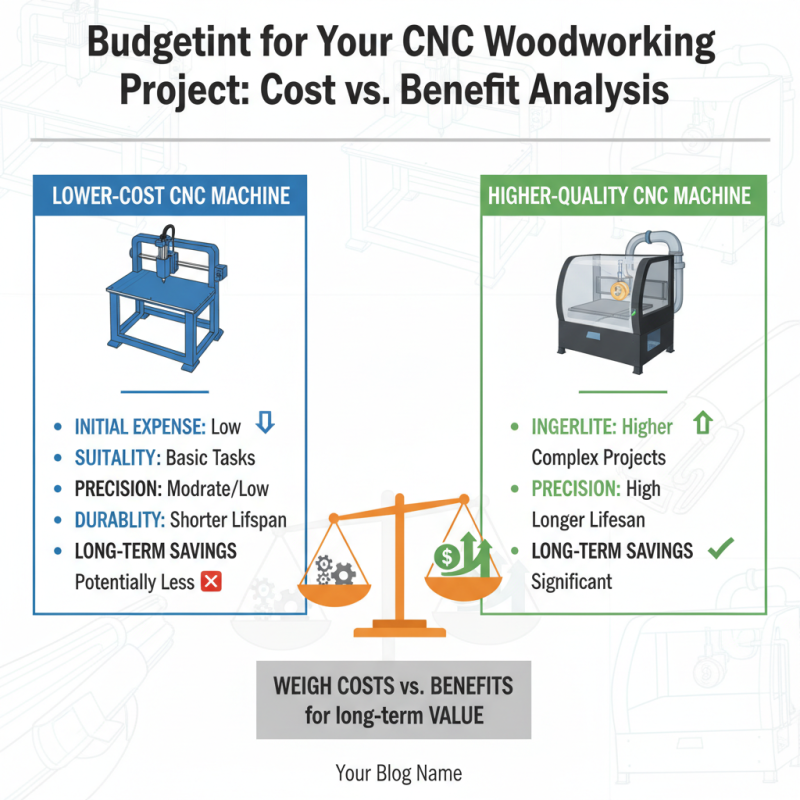 Budgetint for Your CNC Woodworking Project: Cost vs. Benefit Analysis

LOWER-COST CNC MACHINE

- INITIAL EXPENSE: Low
- SUITALITY: Basic Tasks
- PRECISION: Modrate/Low
- DURABLITY: Shorter Lifspan
- LONG-TERM SAVINGS Potentially Less

HIGHER-QUALITY CNC MACHINE

- INGERLITE: Higher Complex Projects
- PRECISION: High Longer Lifesan
- LONG-TERM SAVINGS Significant

WEIGH COSTS vs. BENEFITS for long-term VALUE

Your Blog Name